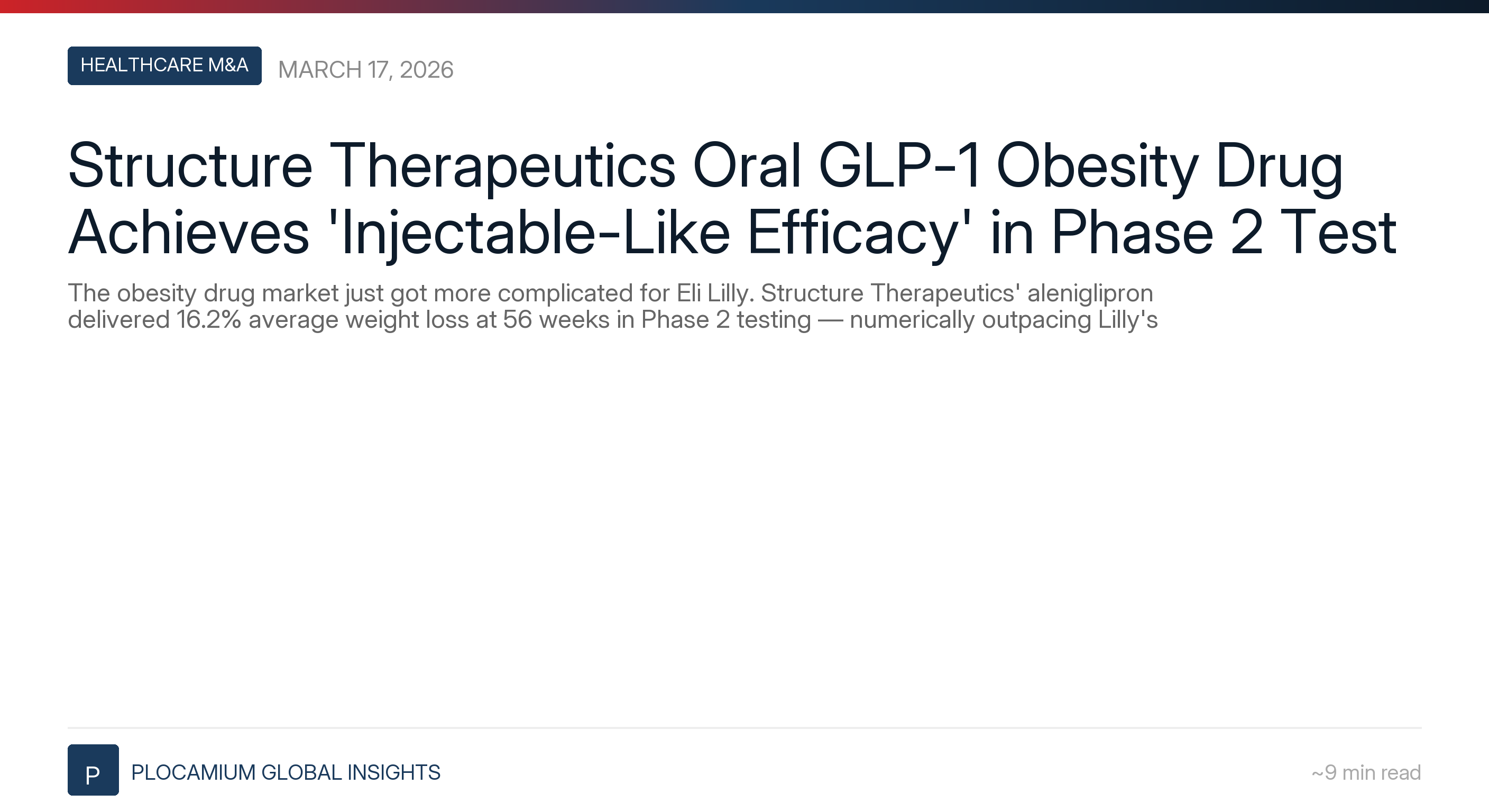 HEALTHCARE M&A MARCH 17, 2026

Structure Therapeutics Oral GLP-1 Obesity Drug Achieves 'Injectable-Like Efficacy' in Phase 2 Test

The obesity drug market just got more complicated for Eli Lilly. Structure Therapeutics' aleniglipron delivered 16.2% average weight loss at 56 weeks in Phase 2 testing — numerically outpacing Lilly's

P PLOCAMIUM GLOBAL INSIGHTS

~9 min read